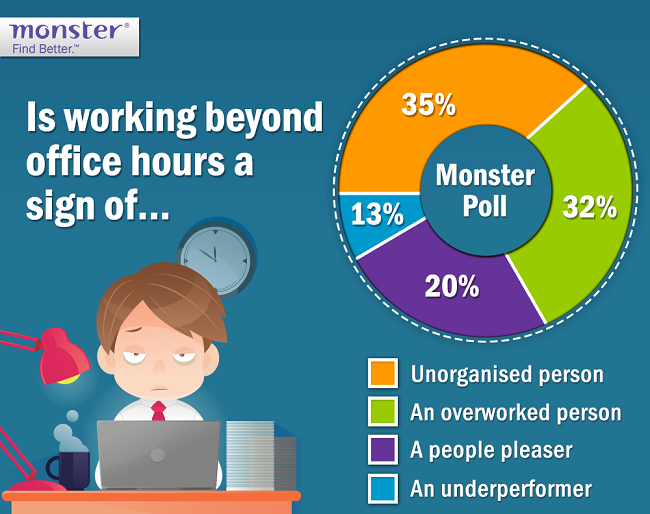 monster®
Find Better.™

Is working beyond office hours a sign of...

35%
32%
20%
13%
Monster Poll

Unorganised person
An overworked person
A people pleaser
An underperformer